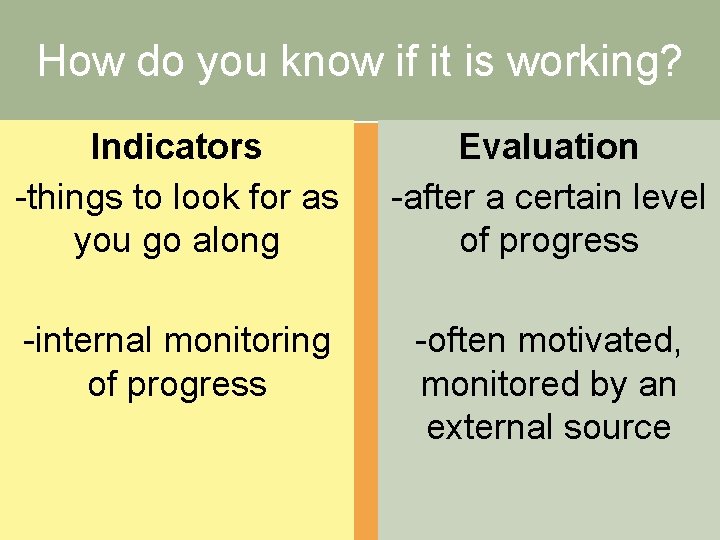 How do you know if it is working?

Indicators

-things to look for as you go along

-internal monitoring of progress

Evaluation

-after a certain level of progress

-often motivated, monitored by an external source